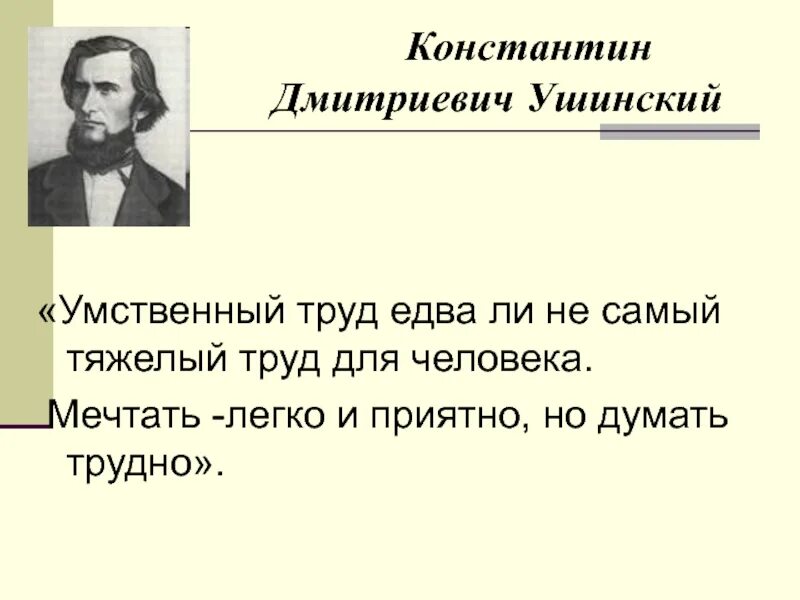 Константин Дмитриевич Ушинский

«Умственный труд едва ли не самый тяжелый труд для человека.

Мечтать -легко и приятно, но думать трудно».